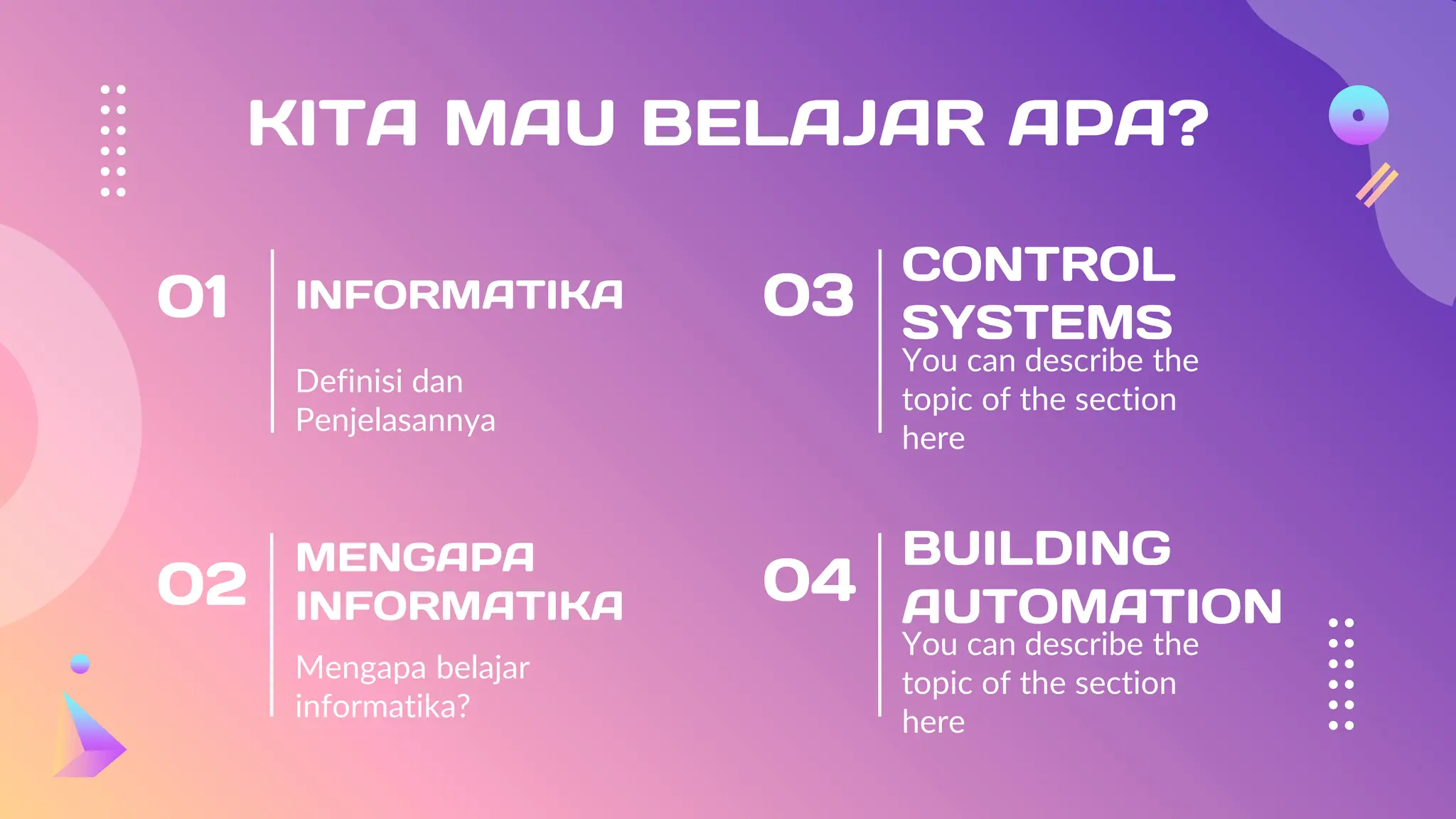 KITA MAU BELAJAR APA?

01

INFORMATIKA

Definisi dan Penjelasannya

02

MENGAPA INFORMATIKA

Mengapa belajar informatika?

03

CONTROL SYSTEMS

You can describe the topic of the section here

04

BUILDING AUTOMATION

You can describe the topic of the section here